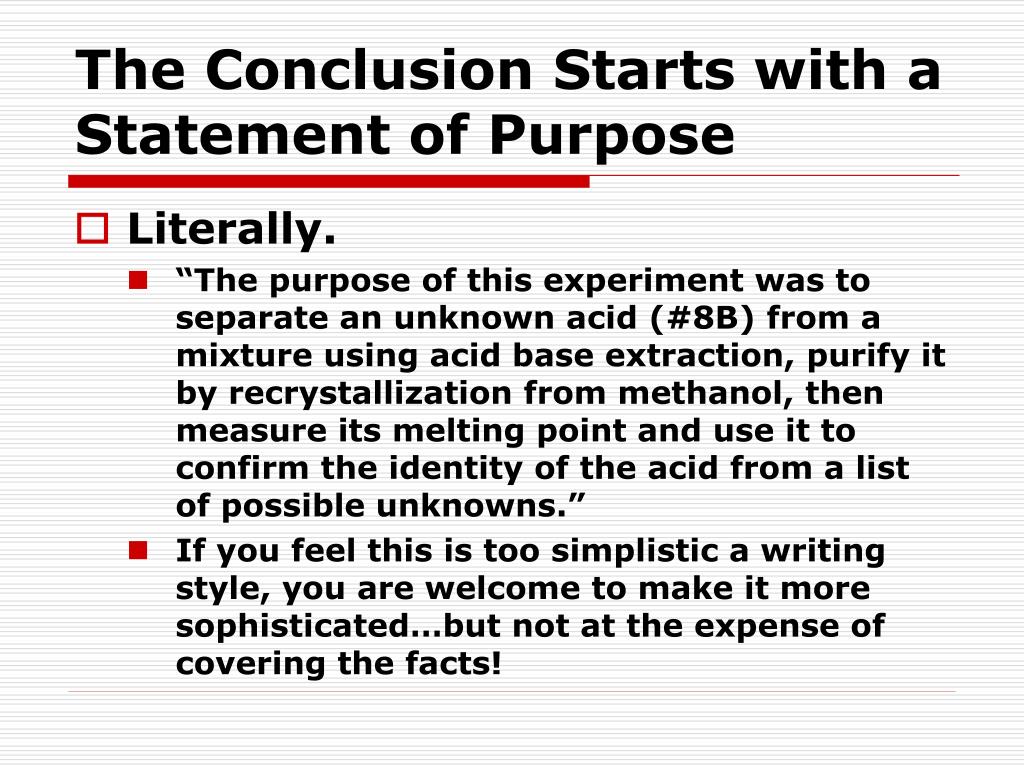 The Conclusion Starts with a Statement of Purpose

Literally.

“The purpose of this experiment was to separate an unknown acid (#8B) from a mixture using acid base extraction, purify it by recrystallization from methanol, then measure its melting point and use it to confirm the identity of the acid from a list of possible unknowns.”

If you feel this is too simplistic a writing style, you are welcome to make it more sophisticated…but not at the expense of covering the facts!